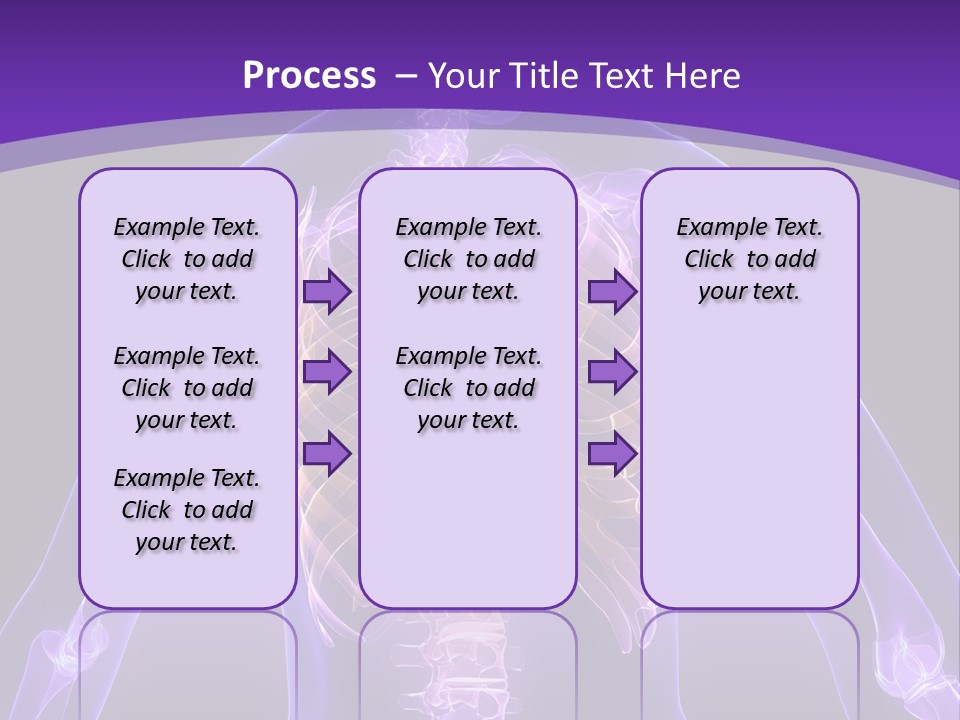 Process – Your Title Text Here

Example Text. Click to add your text.

Example Text. Click to add your text.

Example Text. Click to add your text.

Example Text. Click to add your text.

Example Text. Click to add your text.

Example Text. Click to add your text.